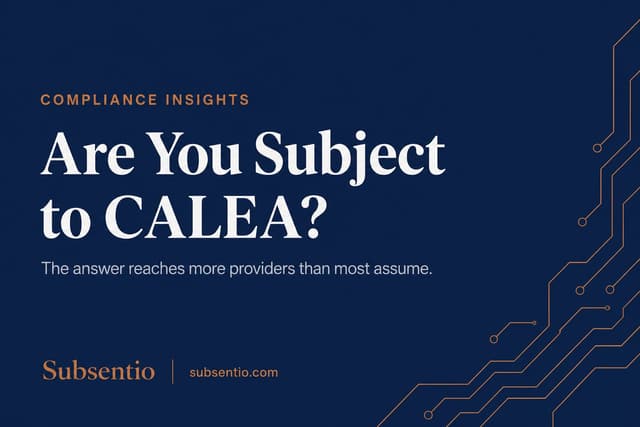 COMPLIANCE INSIGHTS

Are You Subject to CALEA?

The answer reaches more providers than most assume.

Subsentio | subsentio.com